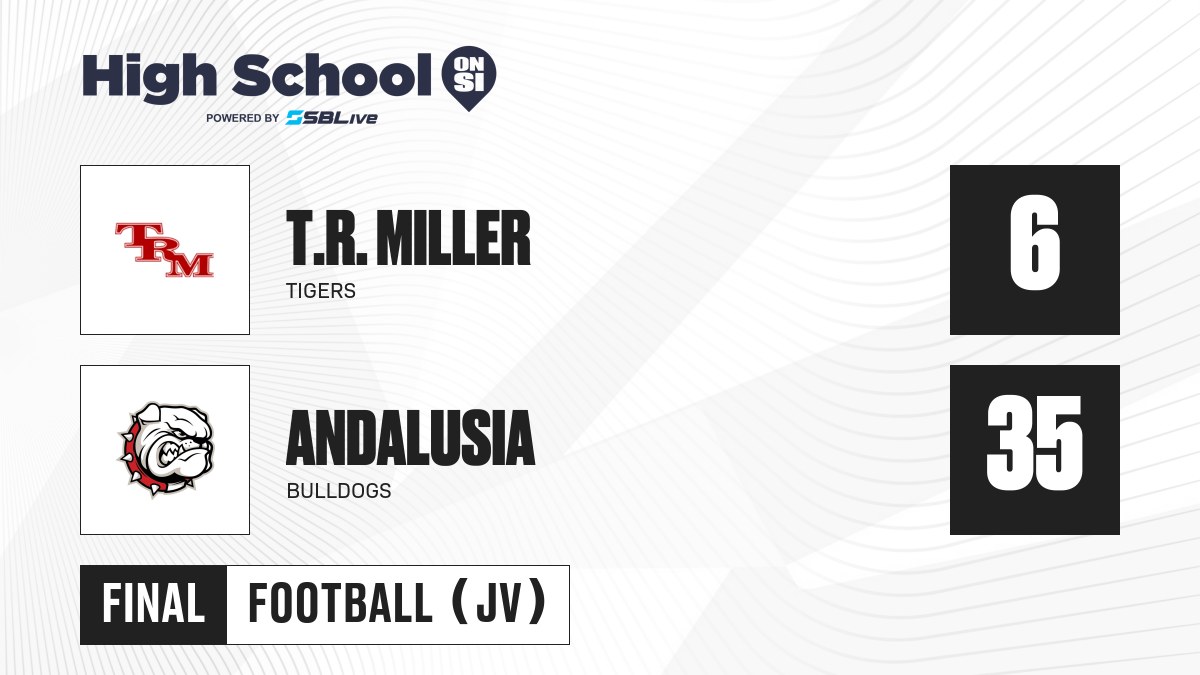 High School ON SI
POWERED BY SBLive

TRM

T.R. MILLER
TIGERS

6

ANDALUSIA
BULLDOGS

35

FINAL FOOTBALL (JV)